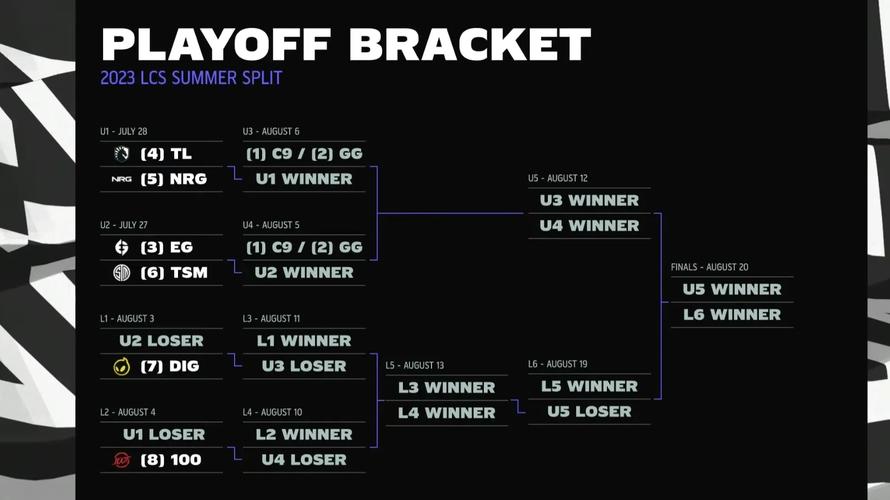 PLAYOFF BRACKET
2023 LCS SUMMER SPLIT

U1 - JULY 28
(4) TL
NRG (5) NRG

U2 - JULY 27
(3) EG
(6) TSM

L1 - AUGUST 3
U2 LOSER
(7) DIG

L2 - AUGUST 4
U1 LOSER
(8) 100

U3 - AUGUST 6
(1) C9 / (2) GG
U1 WINNER

U4 - AUGUST 5
(1) C9 / (2) GG
U2 WINNER

L3 - AUGUST 11
L1 WINNER
U3 LOSER

L4 - AUGUST 10
L2 WINNER
U4 LOSER

L5 - AUGUST 13
L3 WINNER
L4 WINNER

U5 - AUGUST 12
U3 WINNER
U4 WINNER

L6 - AUGUST 19
L5 WINNER
U5 LOSER

FINALS - AUGUST 20
U5 WINNER
L6 WINNER